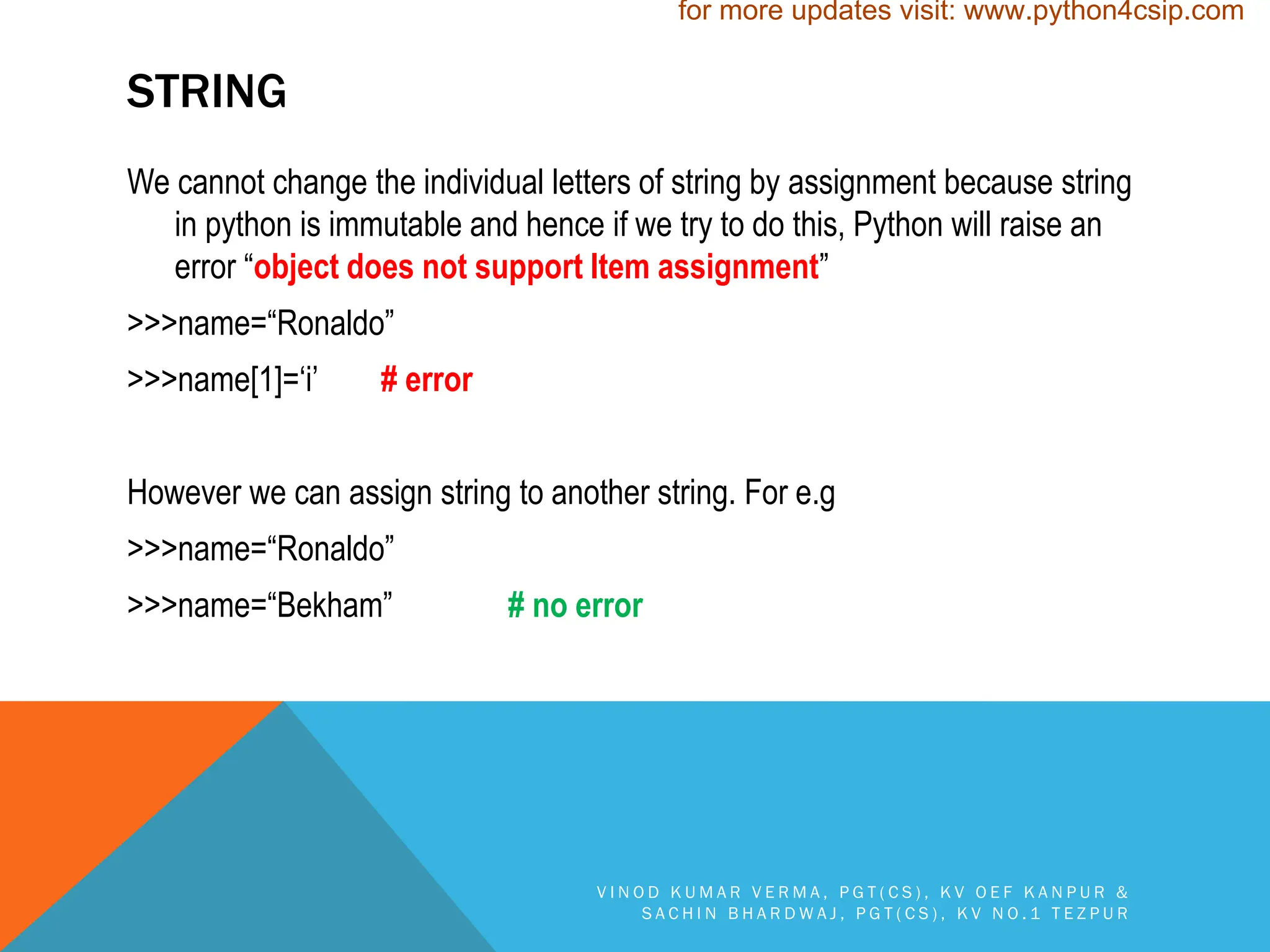 for more updates visit: www.python4csip.com

STRING

We cannot change the individual letters of string by assignment because string in python is immutable and hence if we try to do this, Python will raise an error “object does not support Item assignment”

>>>name=“Ronaldo”

>>>name[1]=‘i’ # error

However we can assign string to another string. For e.g

>>>name=“Ronaldo”

>>>name=“Bekham” # no error

VINOD KUMAR VERMA, PGT(CS), KV OEF KANPUR & SACHIN BHARDWAJ, PGT(CS), KV NO.1 TEZPUR